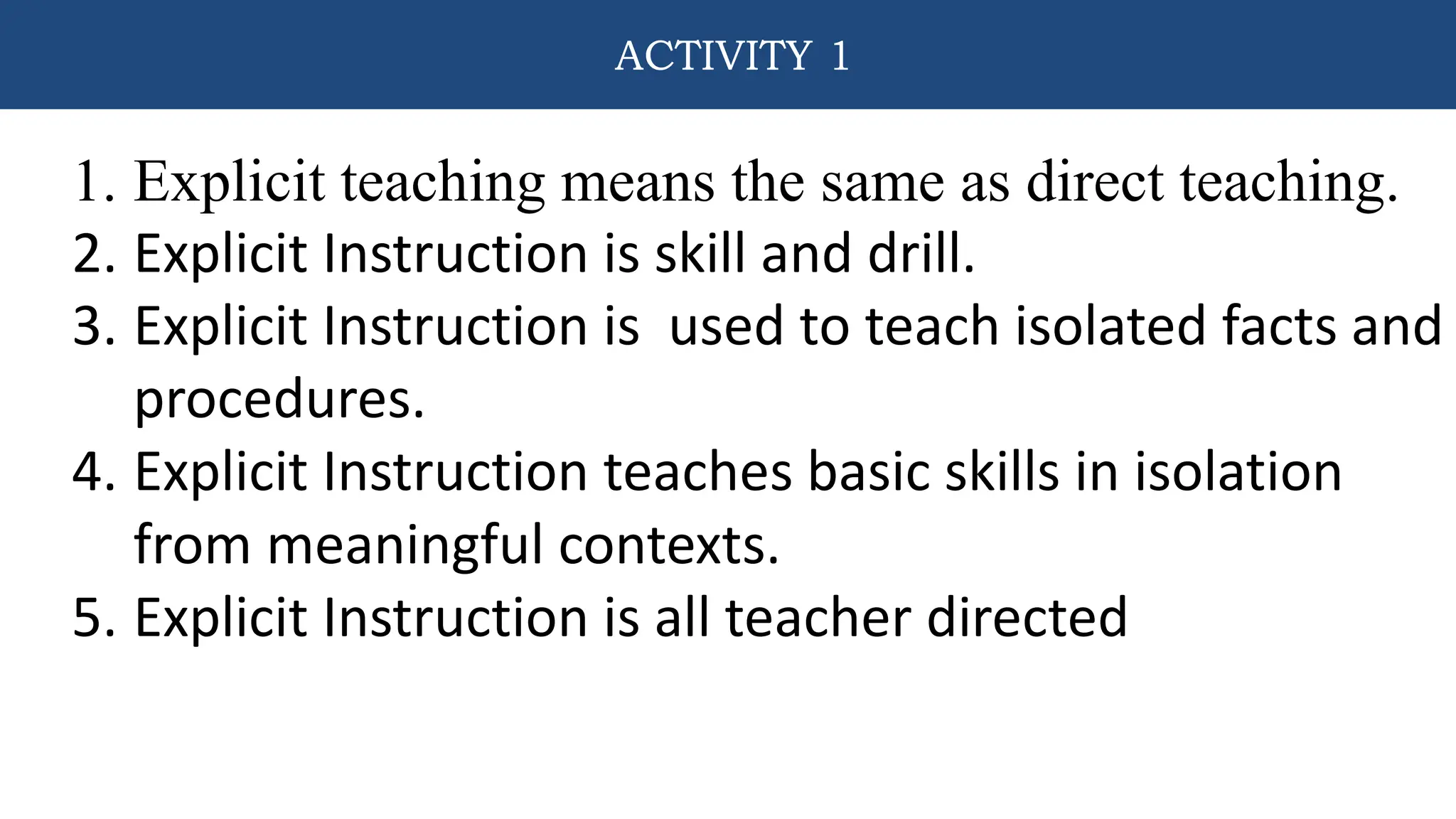 ACTIVITY 1

1. Explicit teaching means the same as direct teaching.
2. Explicit Instruction is skill and drill.
3. Explicit Instruction is used to teach isolated facts and procedures.
4. Explicit Instruction teaches basic skills in isolation from meaningful contexts.
5. Explicit Instruction is all teacher directed